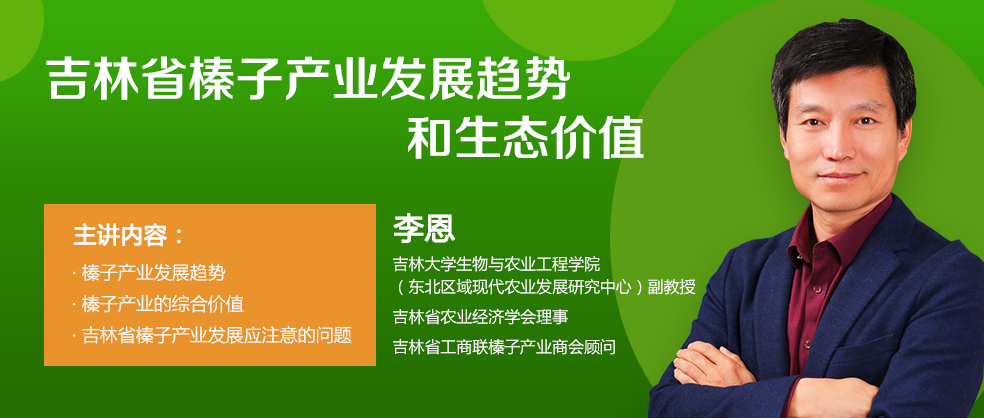 吉林省榛子产业发展趋势
和生态价值

主讲内容：
· 榛子产业发展趋势
· 榛子产业的综合价值
· 吉林省榛子产业发展应注意的问题

李恩
吉林大学生物与农业工程学院（东北区域现代农业发展研究中心）副教授
吉林省农业经济学会理事
吉林省工商联榛子产业商会顾问